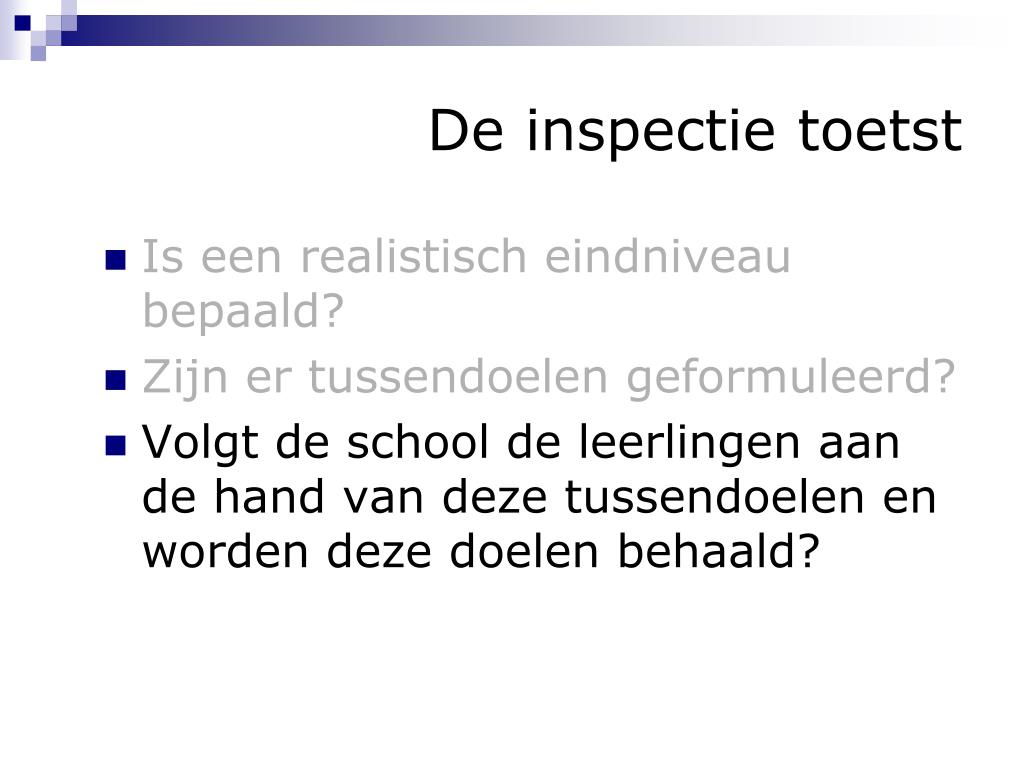 De inspectie toetst

- Is een realistisch eindniveau bepaald?
- Zijn er tussendoelen geformuleerd?
- Volgt de school de leerlingen aan de hand van deze tussendoelen en worden deze doelen behaald?